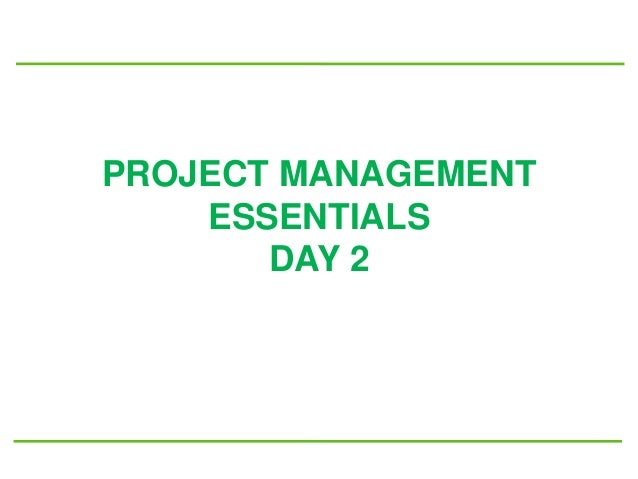 PROJECT MANAGEMENT ESSENTIALS
DAY 2